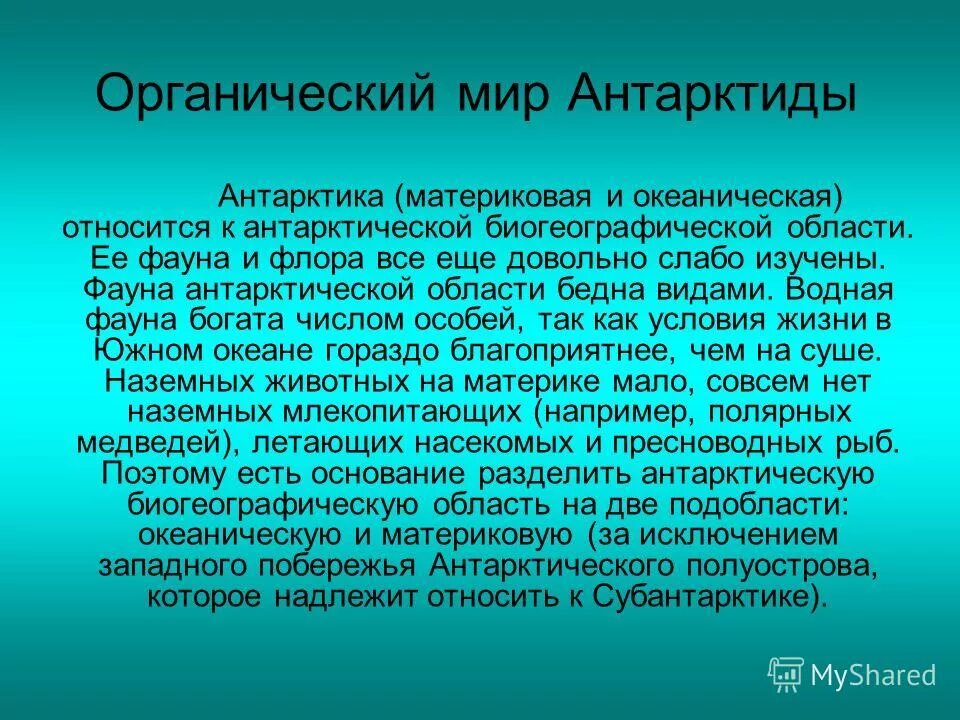 Органический мир Антарктиды

Антарктика (материковая и океаническая) относится к антарктической биогеографической области. Ее фауна и флора все еще довольно слабо изучены. Фауна антарктической области бедна видами. Водная фауна богата числом особей, так как условия жизни в Южном океане гораздо благоприятнее, чем на суше. Наземных животных на материке мало, совсем нет наземных млекопитающих (например, полярных медведей), летающих насекомых и пресноводных рыб. Поэтому есть основание разделить антарктическую биогеографическую область на две подобласти: океаническую и материковую (за исключением западного побережья Антарктического полуострова, которое надлежит относить к Субантарктике).

MyShared